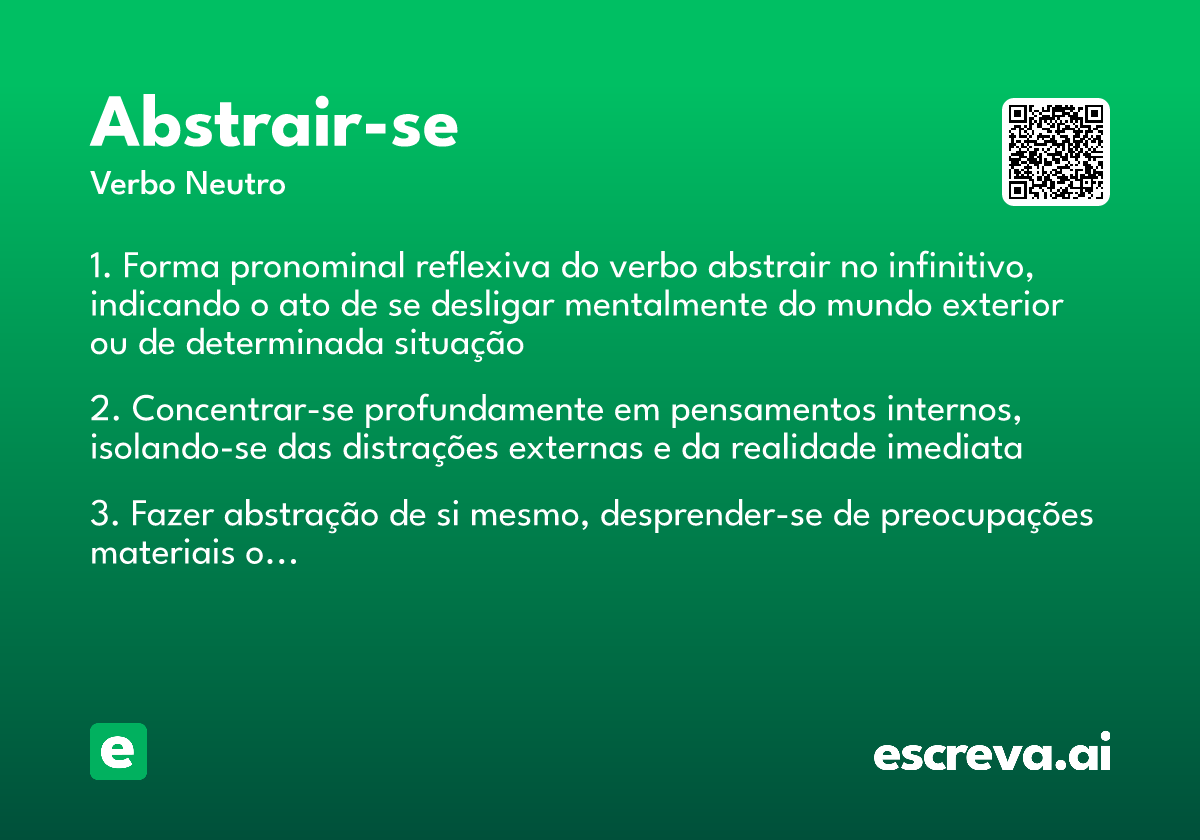 Abstrair-se
Verbo Neutro

1. Forma pronominal reflexiva do verbo abstrair no infinitivo, indicando o ato de se desligar mentalmente do mundo exterior ou de determinada situação

2. Concentrar-se profundamente em pensamentos internos, isolando-se das distrações externas e da realidade imediata

3. Fazer abstração de si mesmo, desprender-se de preocupações materiais o...

e

escreva.ai